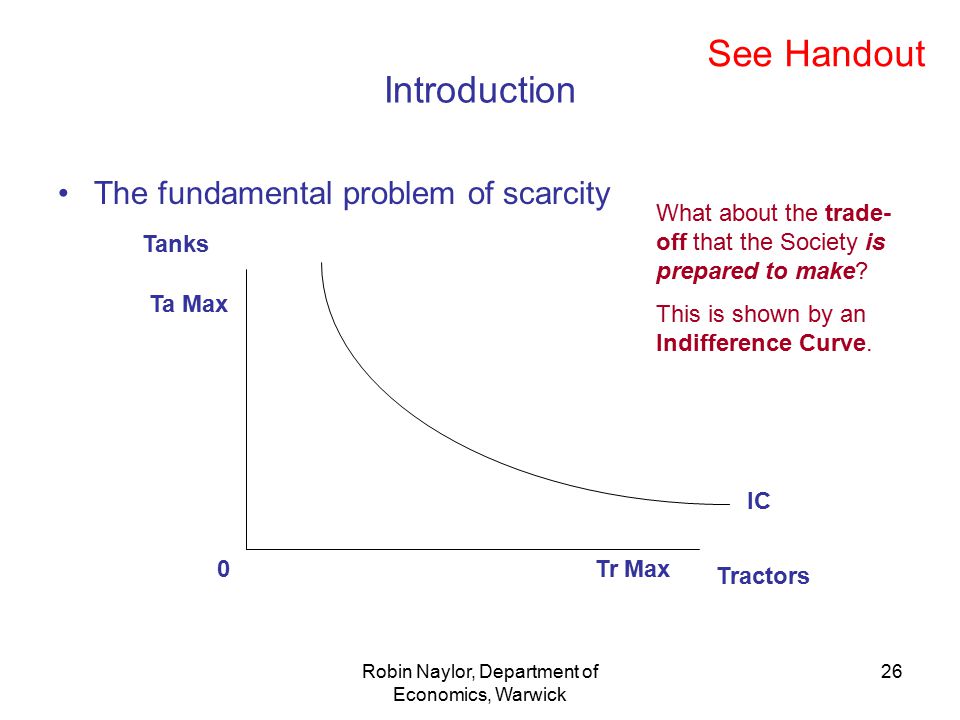 See Handout

Introduction

• The fundamental problem of scarcity

What about the trade-off that the Society is prepared to make?

This is shown by an Indifference Curve.

Tanks

Ta Max

IC

0

Tr Max

Tractors

Robin Naylor, Department of Economics, Warwick

26